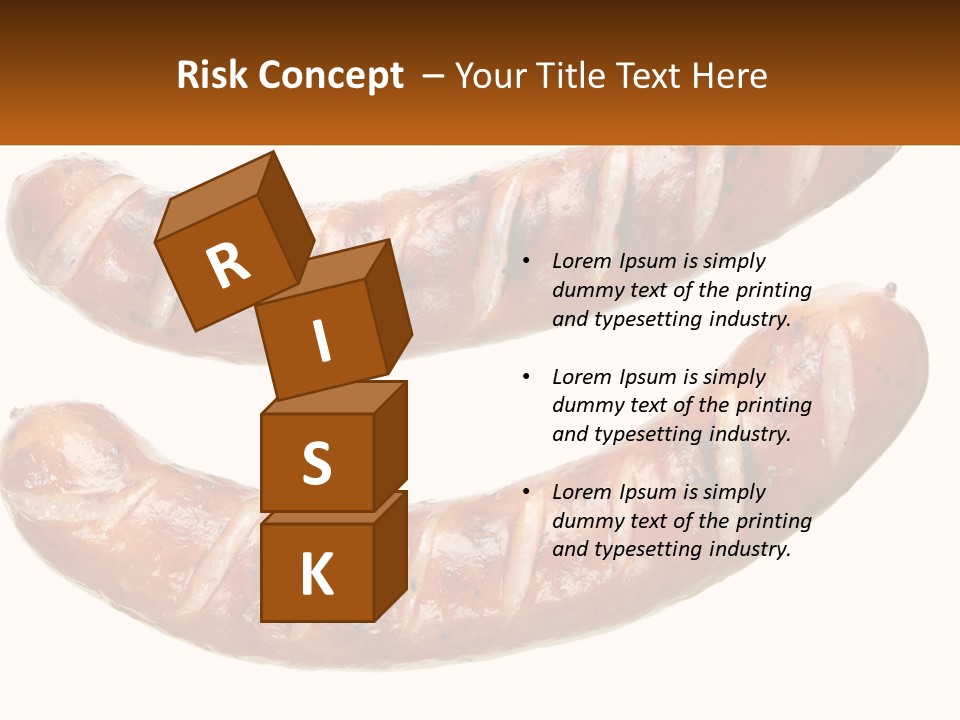 Risk Concept – Your Title Text Here

R
I
S
K

• Lorem Ipsum is simply dummy text of the printing and typesetting industry.

• Lorem Ipsum is simply dummy text of the printing and typesetting industry.

• Lorem Ipsum is simply dummy text of the printing and typesetting industry.